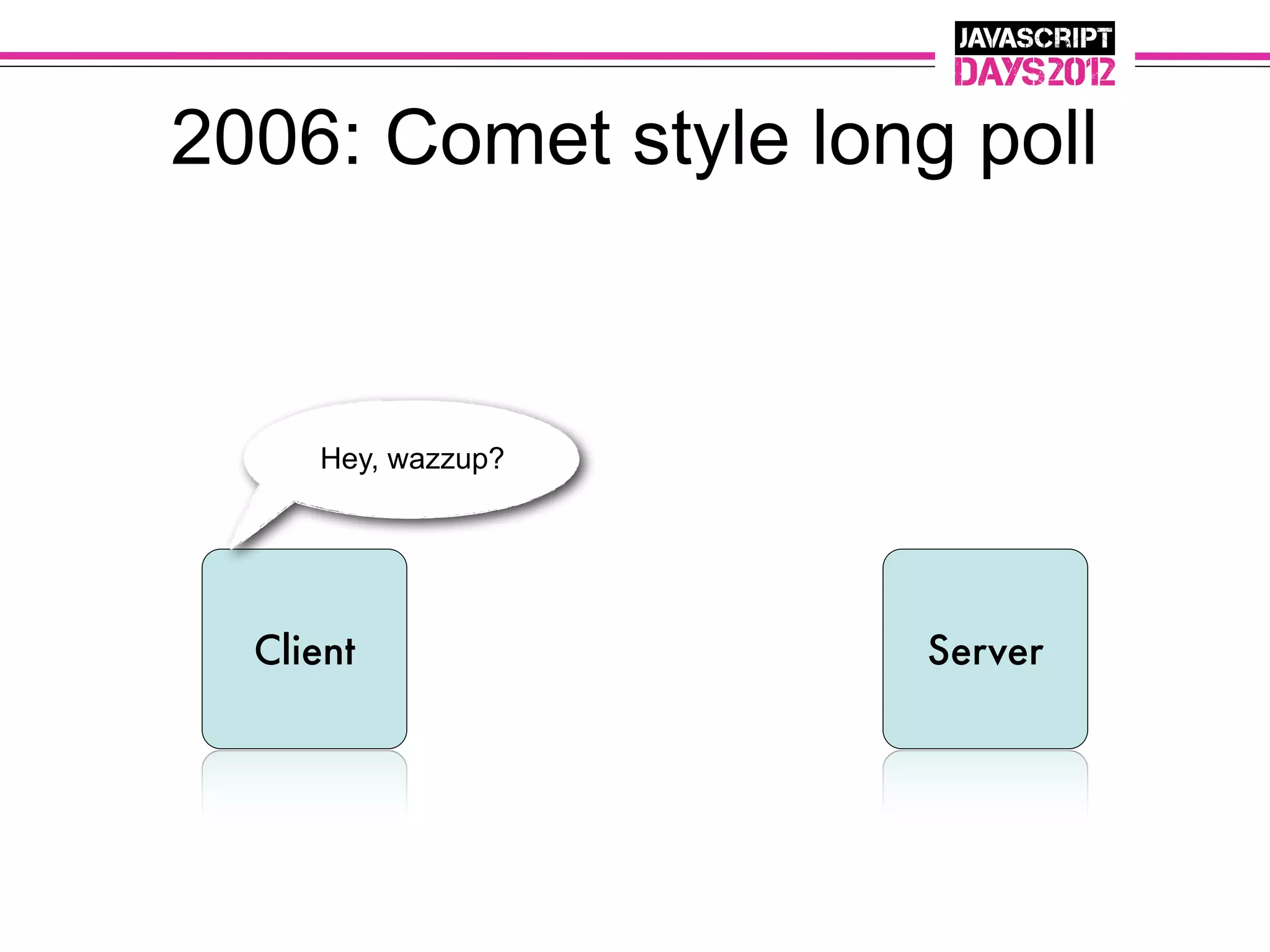 JAVASCRIPT DAYS 2012

2006: Comet style long poll

Hey, wazzup?

Client

Server